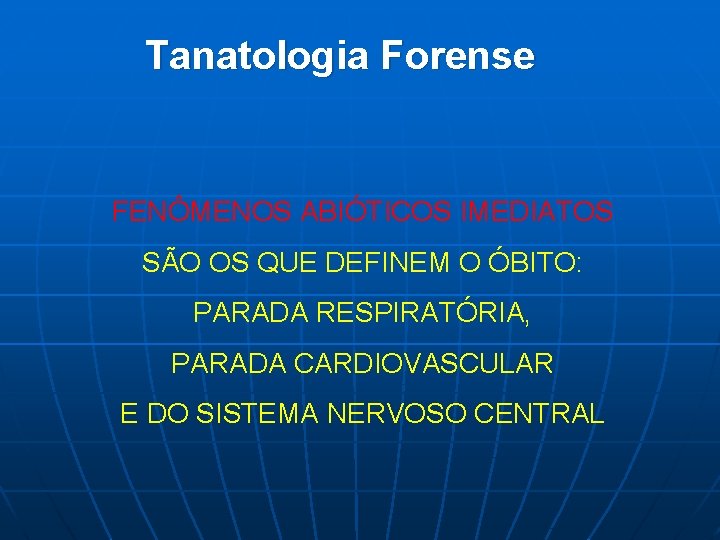 Tanatologia Forense

FENÔMENOS ABIÓTICOS IMEDIATOS

SÃO OS QUE DEFINEM O ÓBITO:

PARADA RESPIRATÓRIA,

PARADA CARDIOVASCULAR

E DO SISTEMA NERVOSO CENTRAL